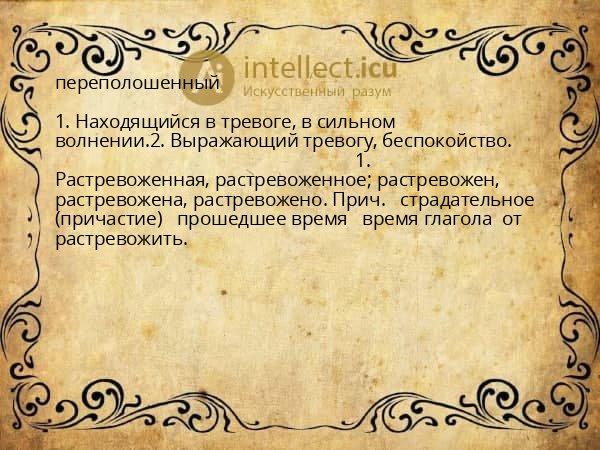 intellect.icu
Искусственный разум

переполошенный

1. Находящийся в тревоге, в сильном волнении.2. Выражающий тревогу, беспокойство. 1.
Растревоженная, растревоженное; растревожен, растревожена, растревожено. Прич. страдательное (причастие) прошедшее время время глагола от растревожить.